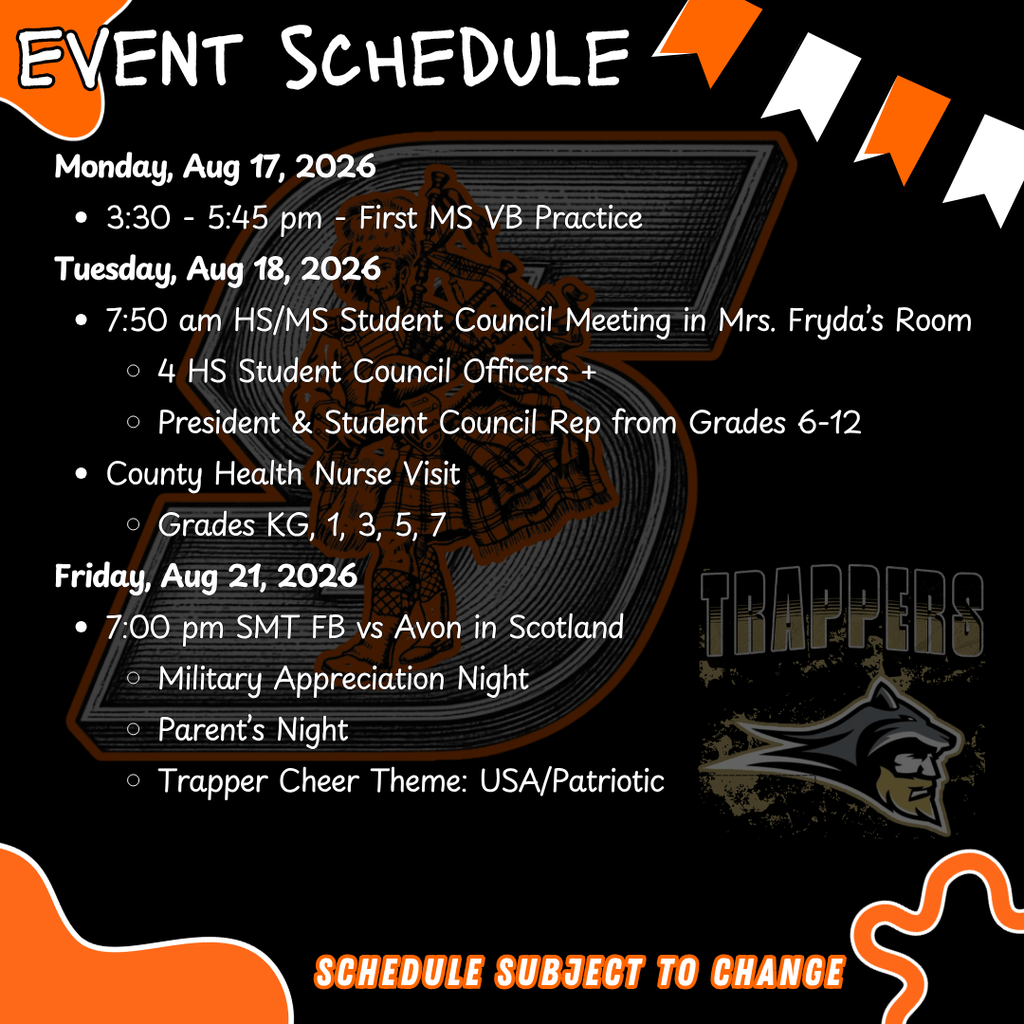 EVENT SCHEDULE

Monday, Aug 17, 2026

- 3:30 - 5:45 pm - First MS VB Practice

Tuesday, Aug 18, 2026

- 7:50 am HS/MS Student Council Meeting in Mrs. Fryda's Room
  - 4 HS Student Council Officers +
  - President & Student Council Rep from Grades 6-12
- County Health Nurse Visit
  - Grades KG, 1, 3, 5, 7

Friday, Aug 21, 2026

- 7:00 pm SMT FB vs Avon in Scotland
  - Military Appreciation Night
  - Parent's Night
  - Trapper Cheer Theme: USA/Patriotic

TRAPPERS

SCHEDULE SUBJECT TO CHANGE